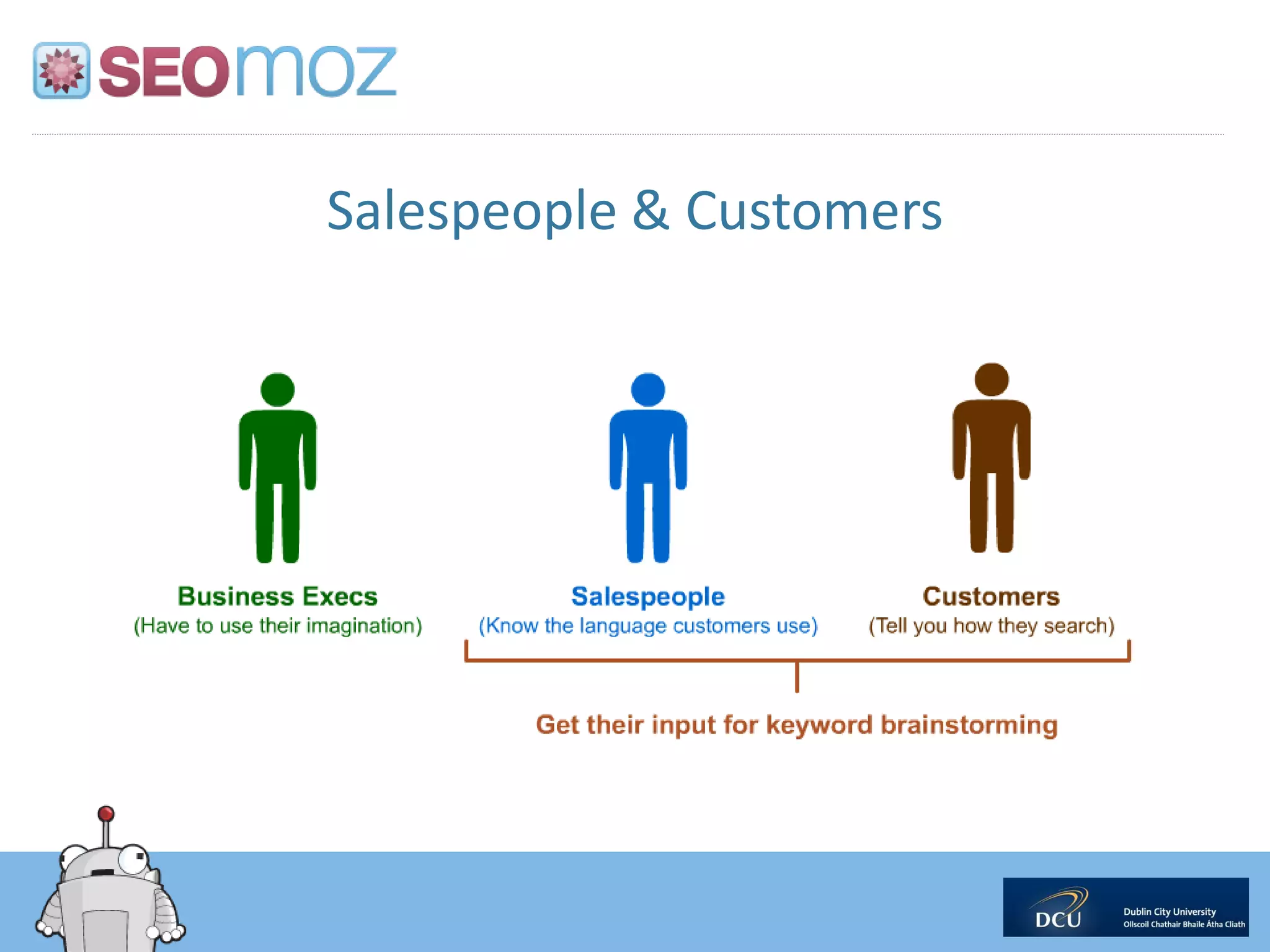 SEOmoz

Salespeople & Customers

Business Execs
(Have to use their imagination)

Salespeople
(Know the language customers use)

Customers
(Tell you how they search)

Get their input for keyword brainstorming

DCU
Dublin City University
Ollscoil Chathair Bhaile Átha Cliath